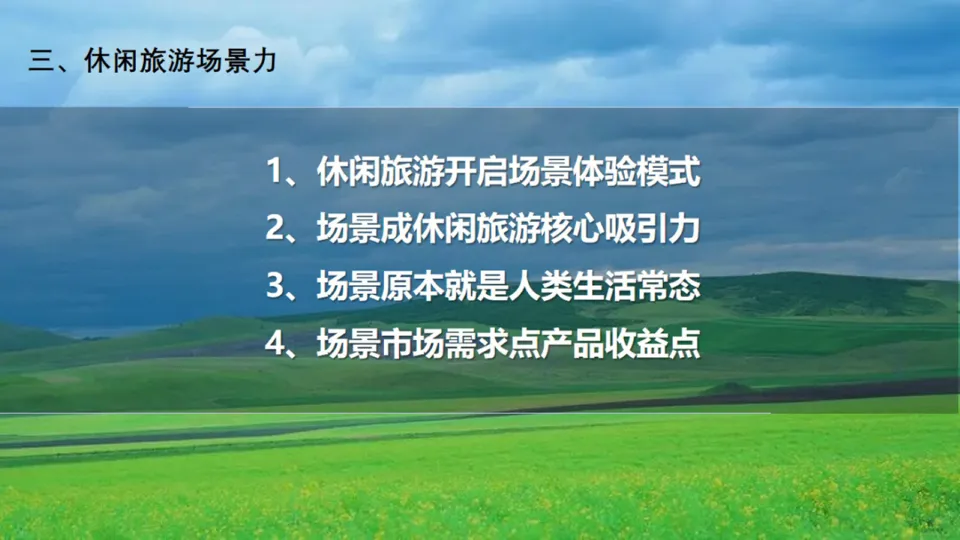 三、休闲旅游场景力

1、休闲旅游开启场景体验模式

2、场景成休闲旅游核心吸引力

3、场景原本就是人类生活常态

4、场景市场需求点产品收益点